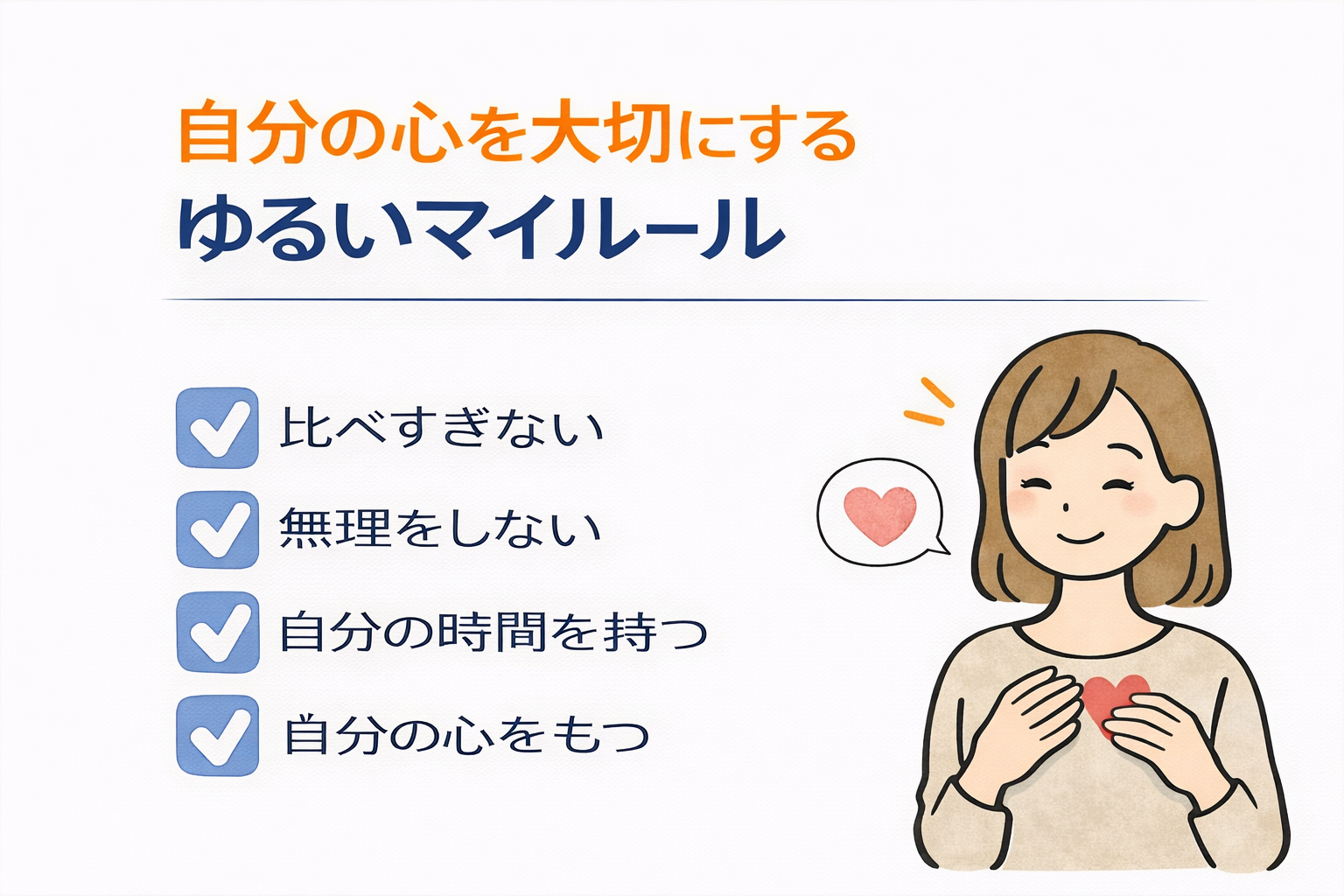 自分の心を大切にする
ゆるいマイルール

比べすぎない
無理をしない
自分の時間を持つ
自分の心をもつ